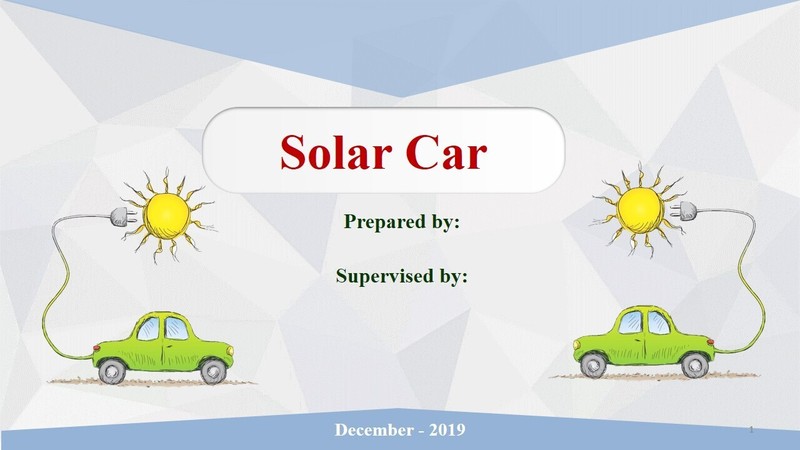 Solar Car

Prepared by:

Supervised by:

December - 2019

1